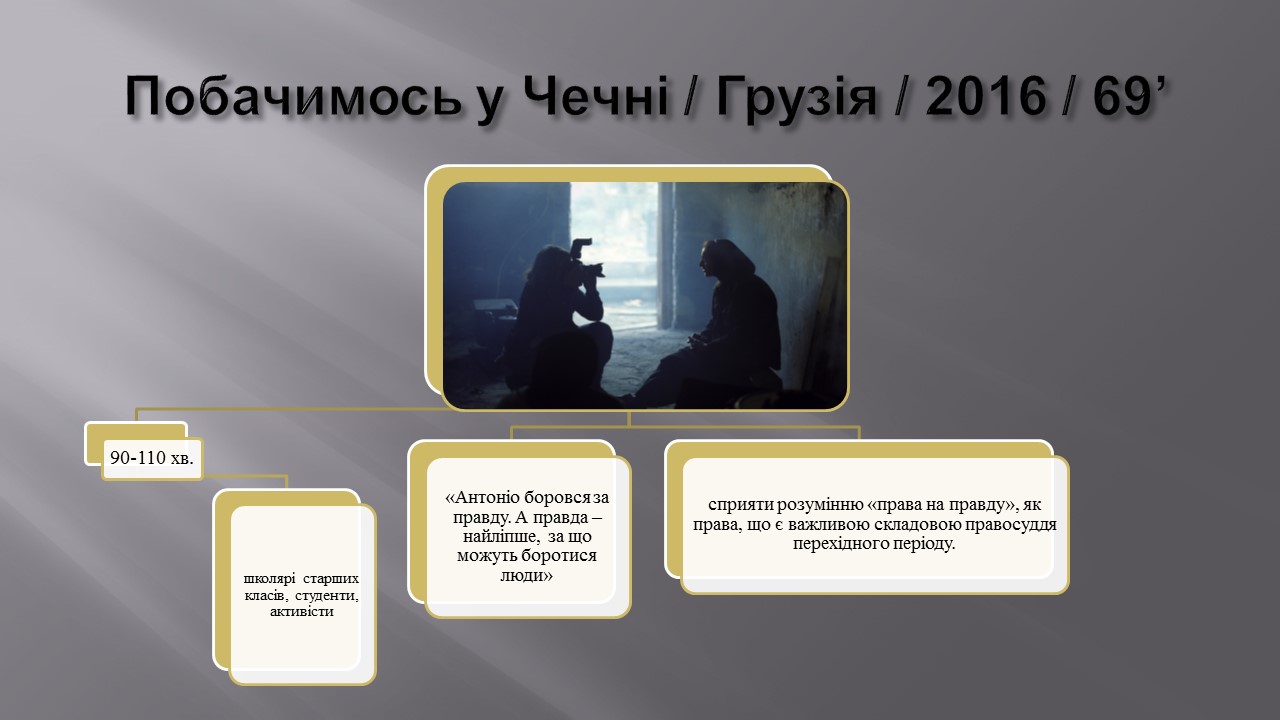 Побачимось у Чечні / Грузія / 2016 / 69’

90-110 хв.

школярі старших класів, студенти, активісти

«Антоніо боровся за правду. А правда – найліпше, за що можуть боротися люди»

сприяти розумінню «права на правду», як права, що є важливою складовою правосуддя перехідного періоду.